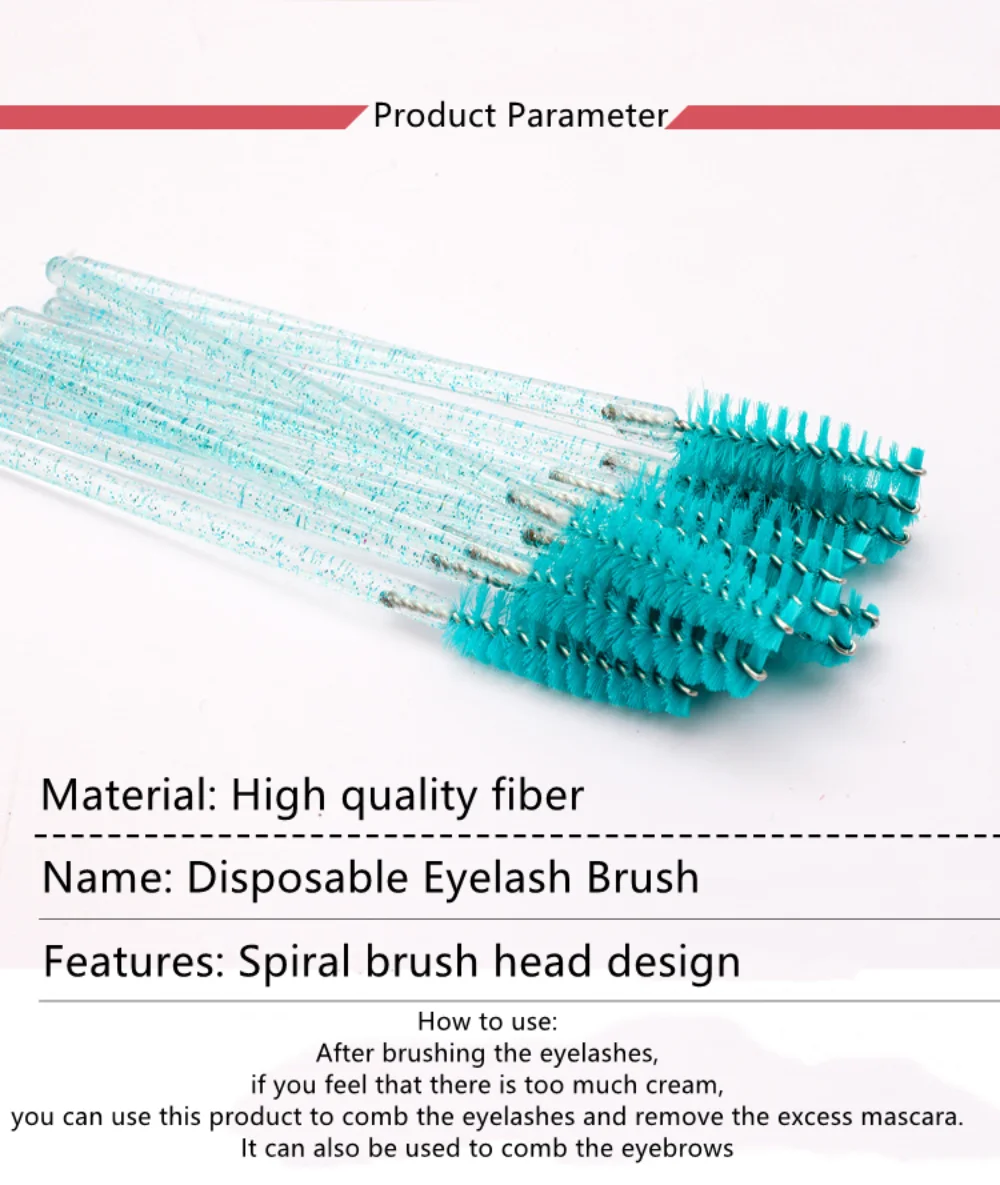 Product Parameter

Material: High quality fiber

Name: Disposable Eyelash Brush

Features: Spiral brush head design

How to use:
After brushing the eyelashes,
if you feel that there is too much cream,
you can use this product to comb the eyelashes and remove the excess mascara.
It can also be used to comb the eyebrows